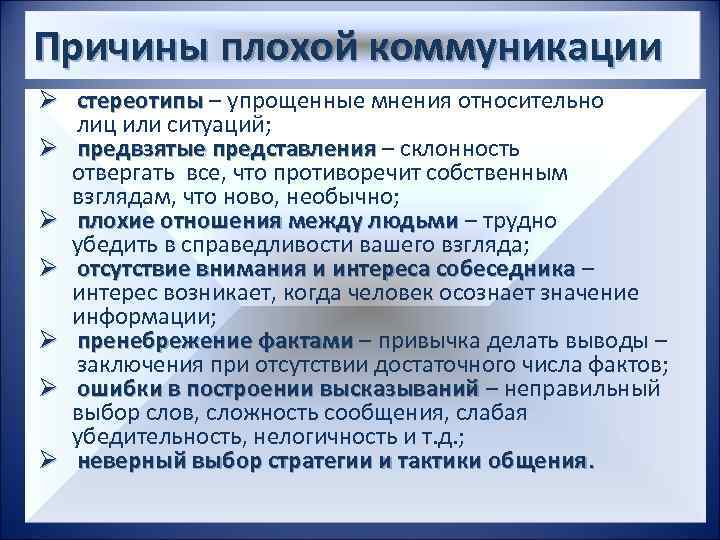 Причины плохой коммуникации

➢ стереотипы – упрощенные мнения относительно лиц или ситуаций;
➢ предвзятые представления – склонность отвергать все, что противоречит собственным взглядам, что ново, необычно;
➢ плохие отношения между людьми – трудно убедить в справедливости вашего взгляда;
➢ отсутствие внимания и интереса собеседника – интерес возникает, когда человек осознает значение информации;
➢ пренебрежение фактами – привычка делать выводы – заключения при отсутствии достаточного числа фактов;
➢ ошибки в построении высказываний – неправильный выбор слов, сложность сообщения, слабая убедительность, нелогичность и т.д.;
➢ неверный выбор стратегии и тактики общения.